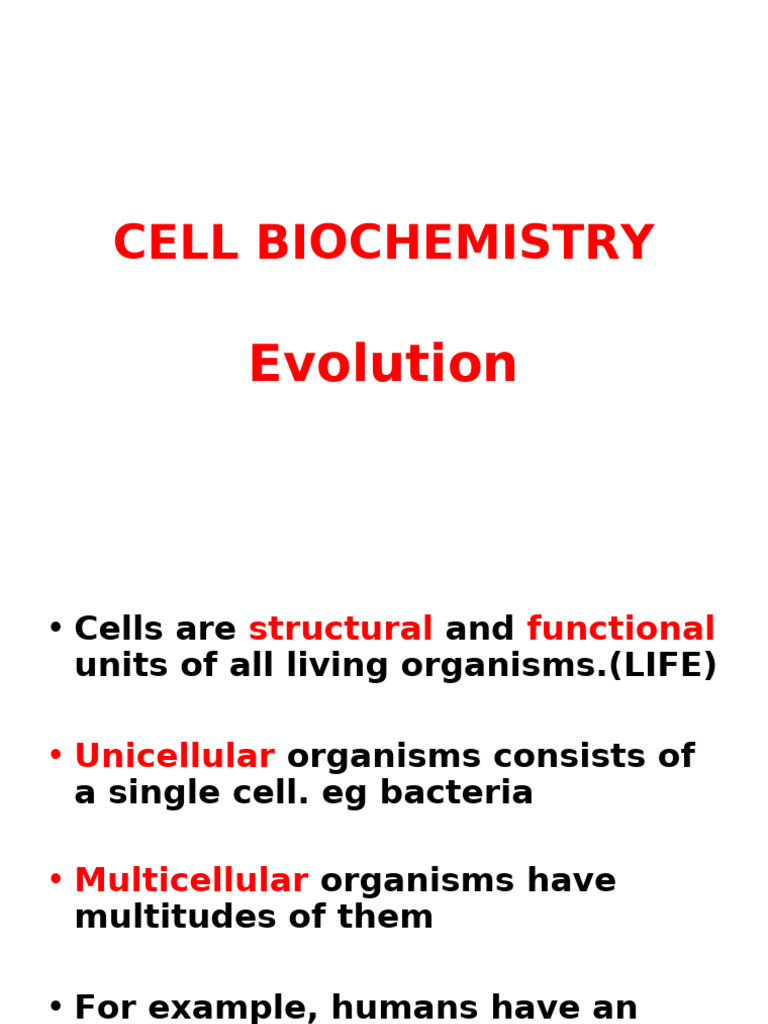 CELL BIOCHEMISTRY

Evolution

• Cells are structural and functional units of all living organisms.(LIFE)

• Unicellular organisms consists of a single cell. eg bacteria

• Multicellular organisms have multitudes of them

• For example, humans have an